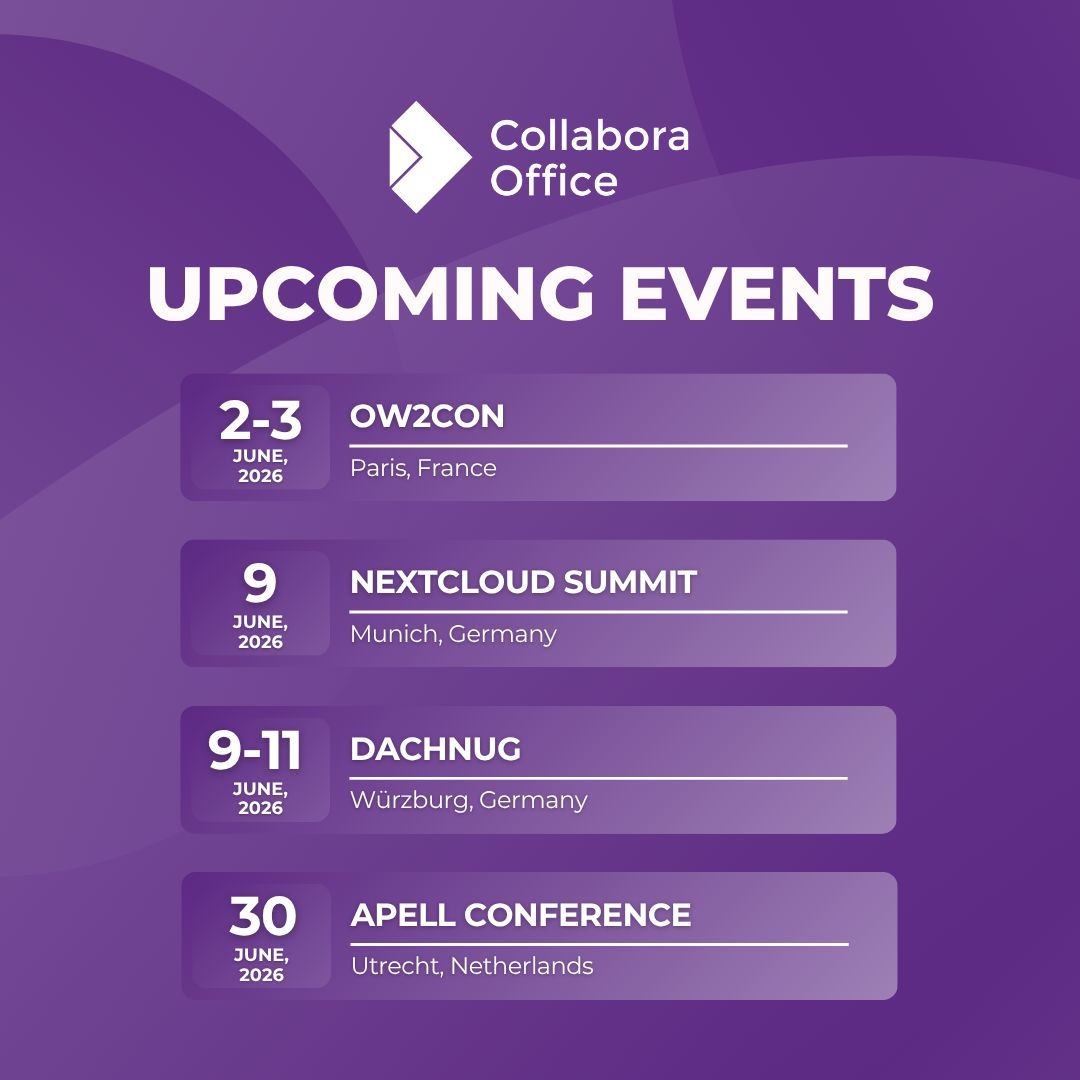 Collabora Office

UPCOMING EVENTS

2-3
JUNE, 2026
OW2CON
Paris, France

9
JUNE, 2026
NEXTCLOUD SUMMIT
Munich, Germany

9-11
JUNE, 2026
DACHNUG
Würzburg, Germany

30
JUNE, 2026
APELL CONFERENCE
Utrecht, Netherlands